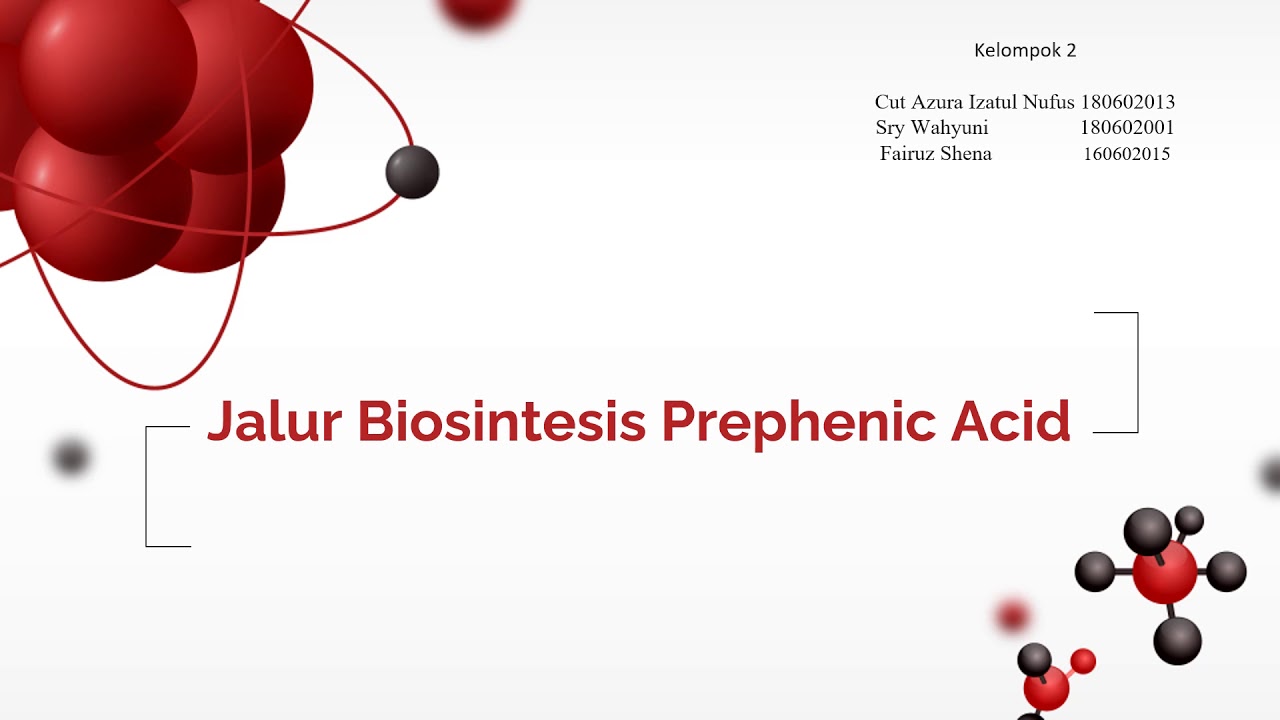 Kelompok 2

Cut Azura Izatul Nufus 180602013
Sry Wahyuni 180602001
Fairuz Shena 160602015

Jalur Biosintesis Prephenic Acid